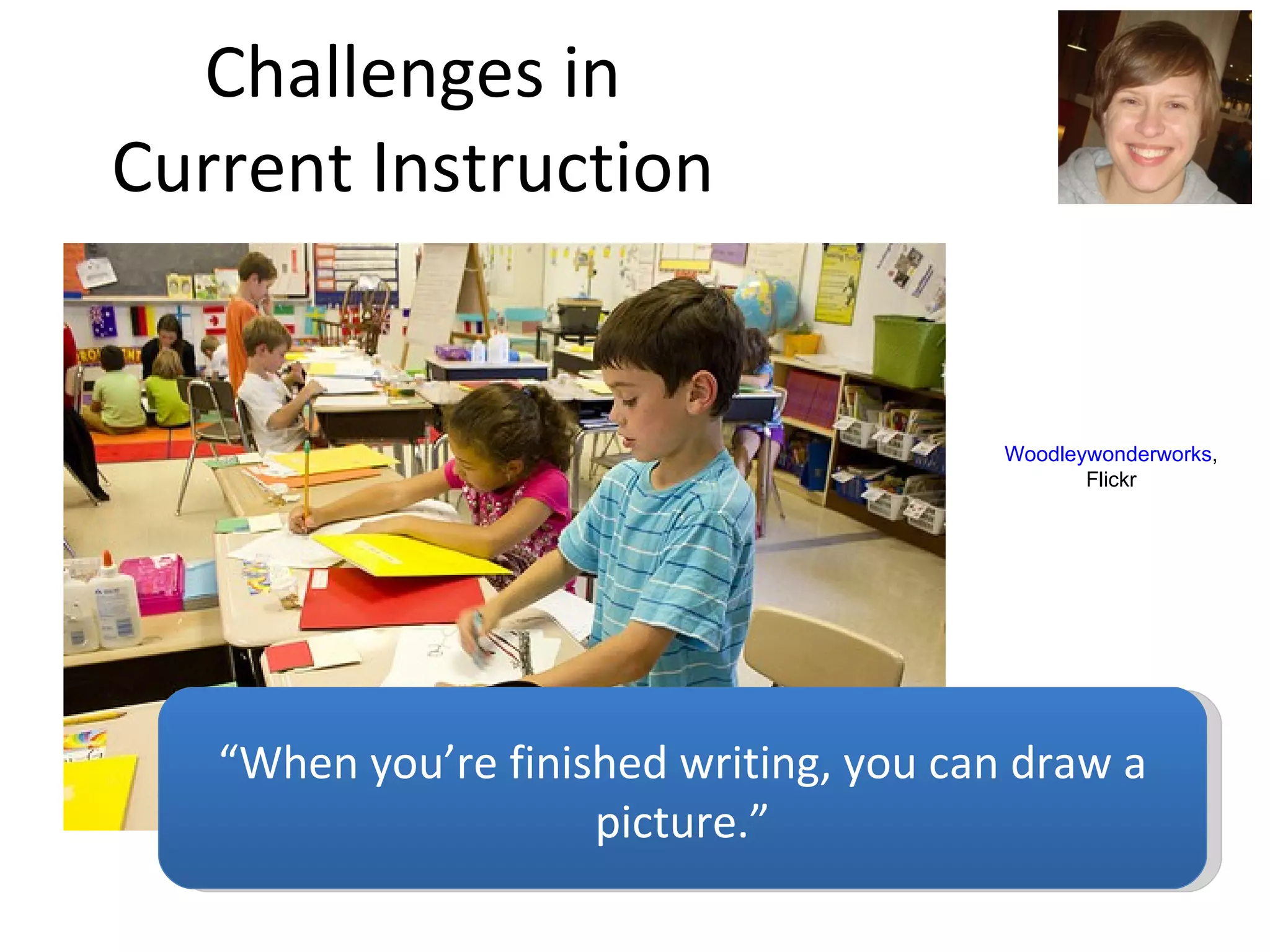 Challenges in Current Instruction

Woodleywonderworks, Flickr

“When you’re finished writing, you can draw a picture.”